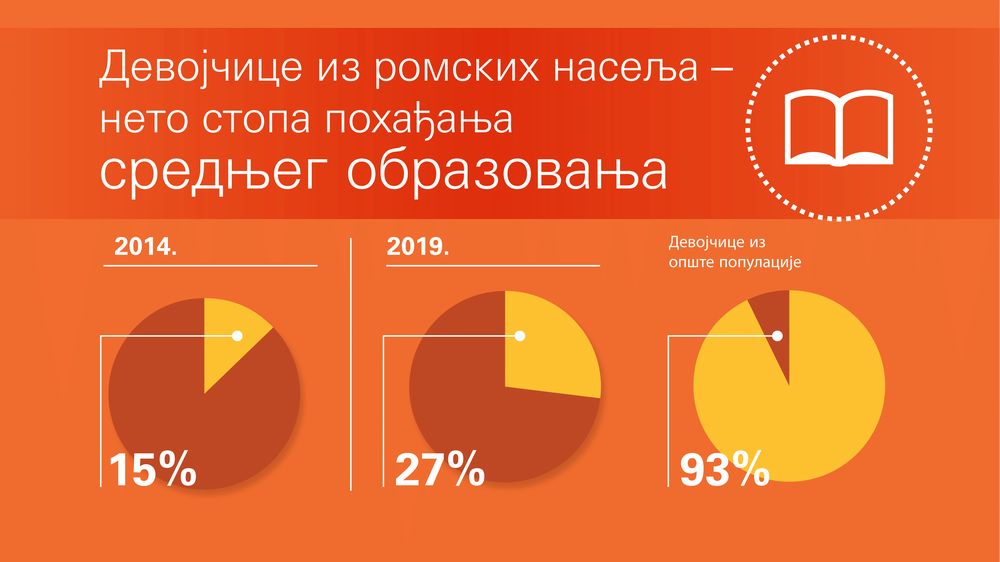 Девојчице из ромских насеља – нето стопа похађања средњег образовања

2014.

15%

2019.

27%

Девојчице из опште популације

93%